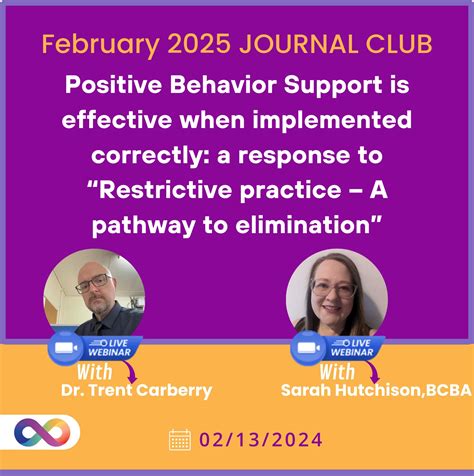 February 2025 JOURNAL CLUB

Positive Behavior Support is effective when implemented correctly: a response to "Restrictive practice – A pathway to elimination"

LIVE WEBINAR
With
Dr. Trent Carberry

LIVE WEBINAR
With
Sarah Hutchison,BCBA

02/13/2024